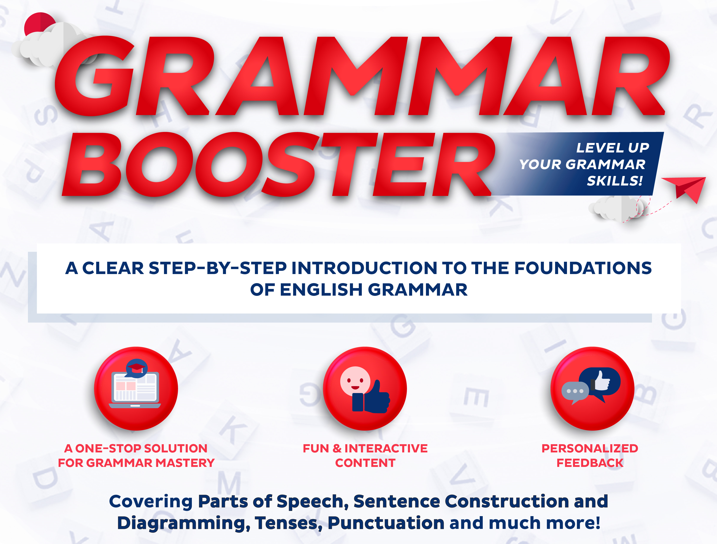 GRAMMAR BOOSTER

LEVEL UP YOUR GRAMMAR SKILLS!

A CLEAR STEP-BY-STEP INTRODUCTION TO THE FOUNDATIONS OF ENGLISH GRAMMAR

A ONE-STOP SOLUTION FOR GRAMMAR MASTERY

FUN & INTERACTIVE CONTENT

PERSONALIZED FEEDBACK

Covering Parts of Speech, Sentence Construction and Diagramming, Tenses, Punctuation and much more!